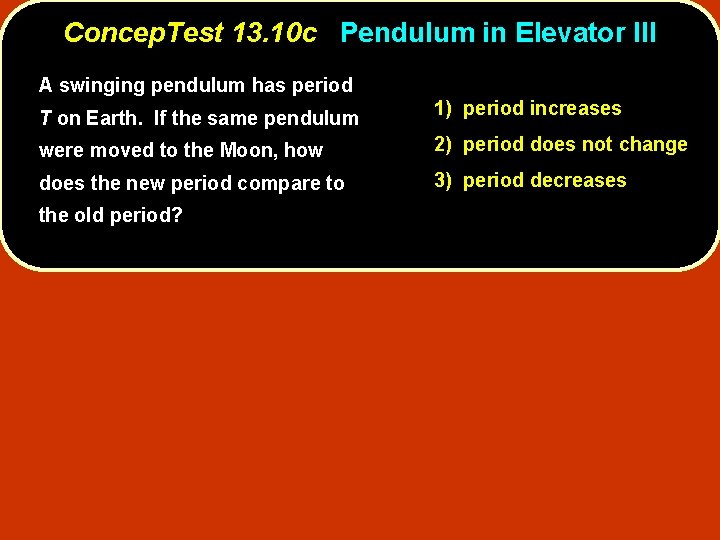 ConcepTest 13.10c Pendulum in Elevator III

A swinging pendulum has period $T$ on Earth. If the same pendulum were moved to the Moon, how does the new period compare to the old period?

1) period increases
2) period does not change
3) period decreases